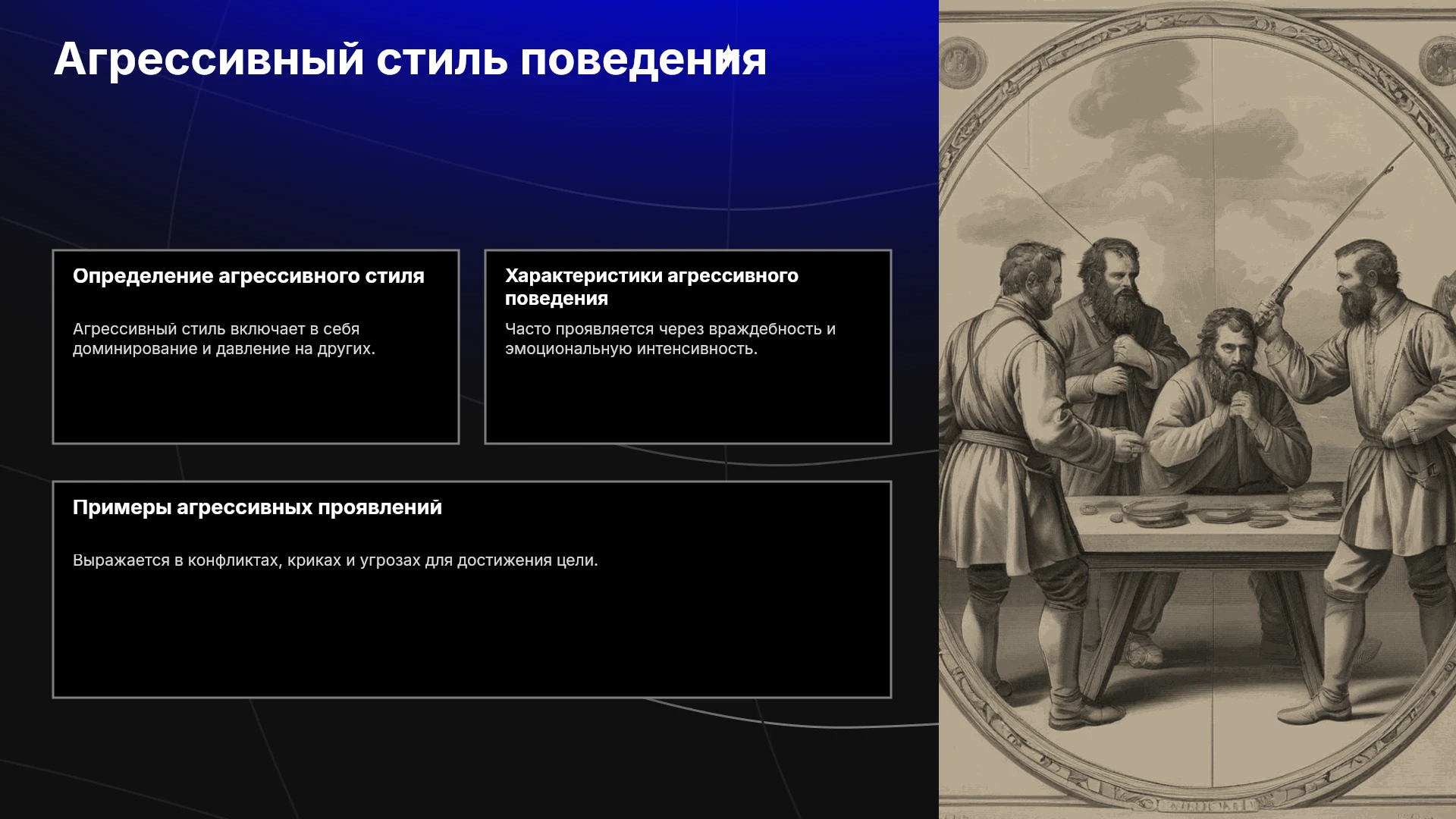 Агрессивный стиль поведения

Определение агрессивного стиля

Агрессивный стиль включает в себя доминирование и давление на других.

Характеристики агрессивного поведения

Часто проявляется через враждебность и эмоциональную интенсивность.

Примеры агрессивных проявлений

Выражается в конфликтах, криках и угрозах для достижения цели.